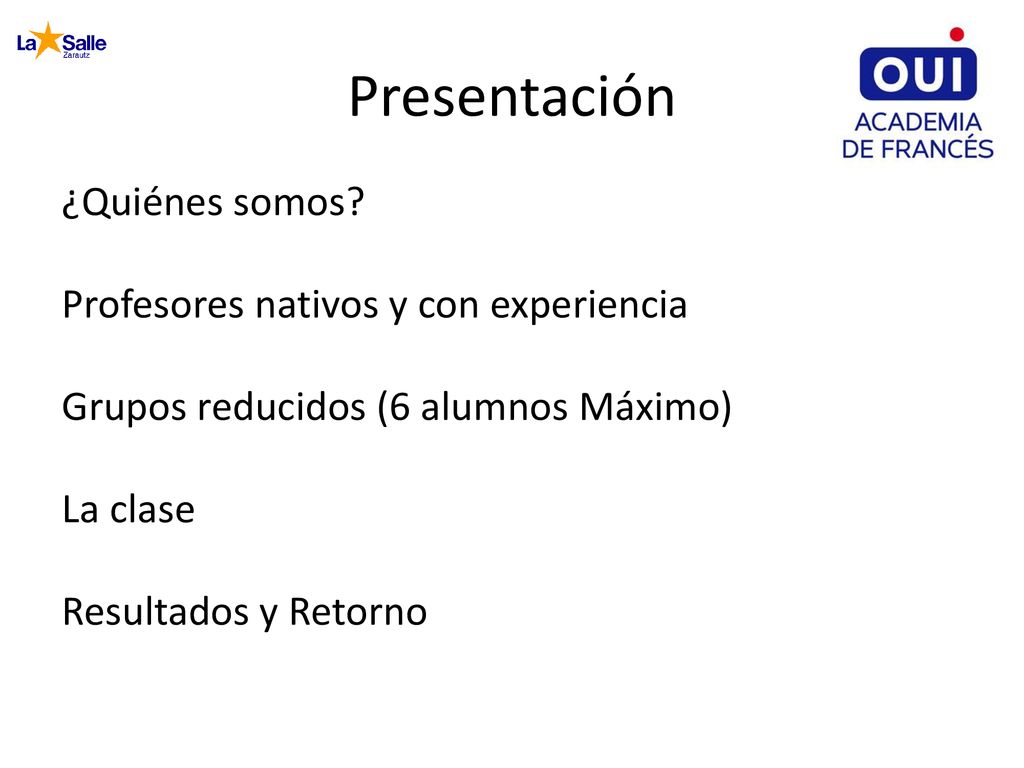 La Salle
Zarautz

Presentación

OUI
ACADEMIA
DE FRANCÉS

¿Quiénes somos?

Profesores nativos y con experiencia

Grupos reducidos (6 alumnos Máximo)

La clase

Resultados y Retorno